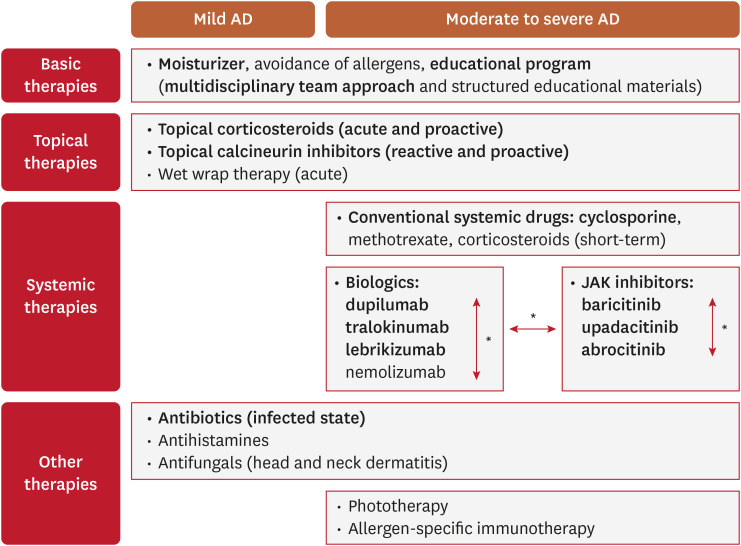 Mild AD

Moderate to severe AD

Basic therapies

• Moisturizer, avoidance of allergens, educational program (multidisciplinary team approach and structured educational materials)

Topical therapies

• Topical corticosteroids (acute and proactive)
• Topical calcineurin inhibitors (reactive and proactive)
• Wet wrap therapy (acute)

Systemic therapies

• Conventional systemic drugs: cyclosporine, methotrexate, corticosteroids (short-term)

• Biologics:
dupilumab
tralokinumab
lebrikizumab
nemolizumab

*

*

• JAK inhibitors:
baricitinib
upadacitinib
abrocitinib

*

Other therapies

• Antibiotics (infected state)
• Antihistamines
• Antifungals (head and neck dermatitis)

• Phototherapy
• Allergen-specific immunotherapy